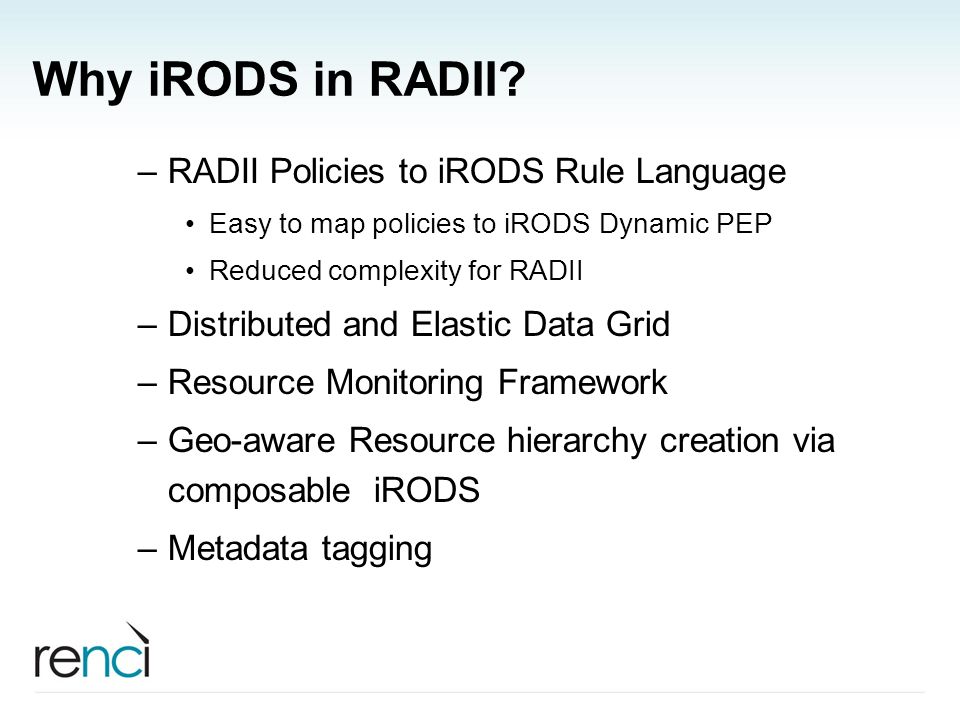 Why iRODS in RADII?

– RADII Policies to iRODS Rule Language

• Easy to map policies to iRODS Dynamic PEP

• Reduced complexity for RADII

– Distributed and Elastic Data Grid

– Resource Monitoring Framework

– Geo-aware Resource hierarchy creation via composable iRODS

– Metadata tagging

renci